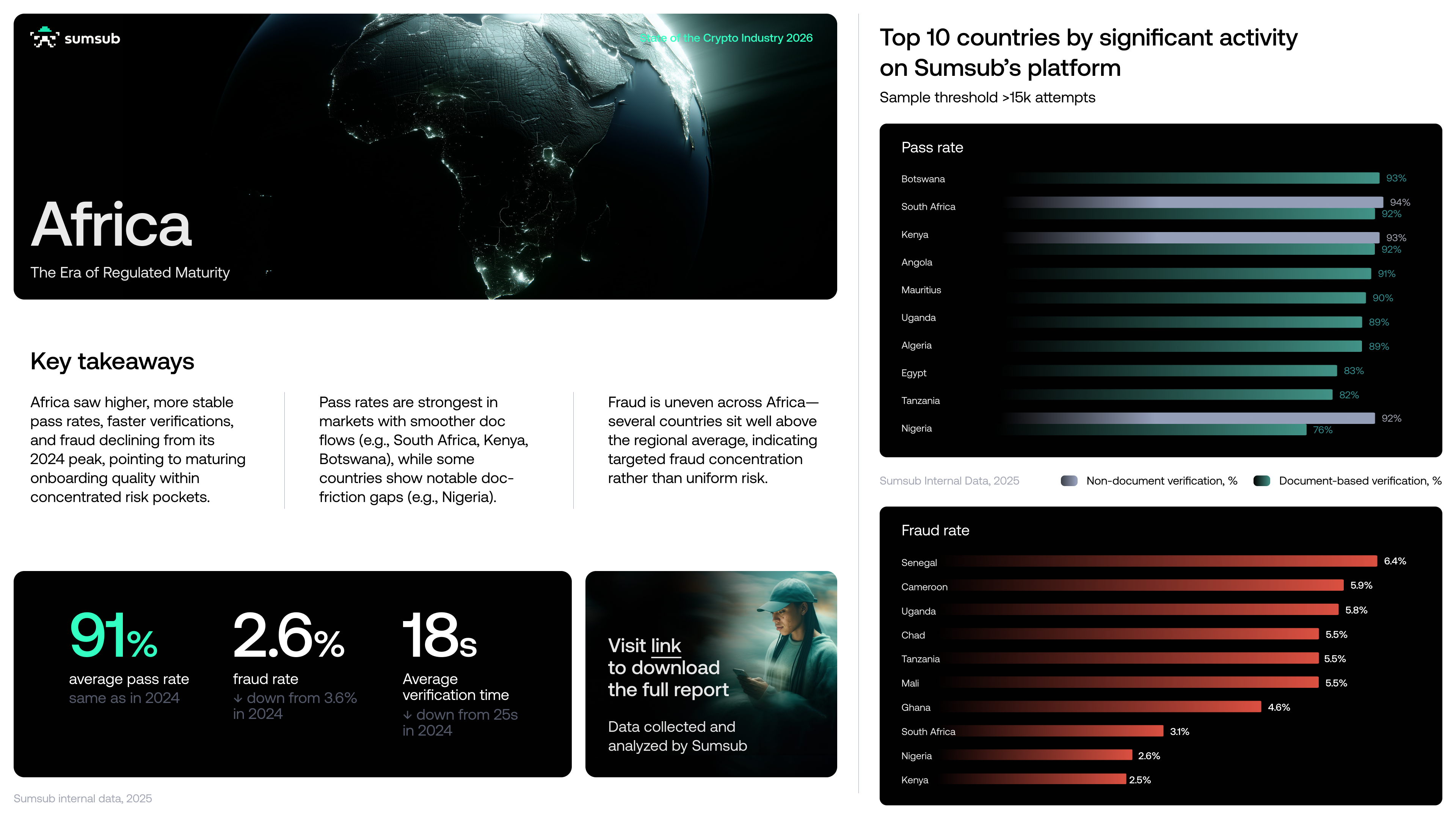 sumsub

State of the Crypto Industry 2026

Africa

The Era of Regulated Maturity

Key takeaways

Africa saw higher, more stable pass rates, faster verifications, and fraud declining from its 2024 peak, pointing to maturing onboarding quality within concentrated risk pockets.

Pass rates are strongest in markets with smoother doc flows (e.g., South Africa, Kenya, Botswana), while some countries show notable doc-friction gaps (e.g., Nigeria).

Fraud is uneven across Africa—several countries sit well above the regional average, indicating targeted fraud concentration rather than uniform risk.

91%
average pass rate
same as in 2024

2.6%
fraud rate
↓ down from 3.6% in 2024

18s
Average verification time
↓ down from 25s in 2024

Visit link to download the full report

Data collected and analyzed by Sumsub

Sumsub internal data, 2025

Top 10 countries by significant activity on Sumsub's platform

Sample threshold >15k attempts

Pass rate

Botswana 93%
South Africa 94% 92%
Kenya 93% 92%
Angola 91%
Mauritius 90%
Uganda 89%
Algeria 89%
Egypt 83%
Tanzania 82%
Nigeria 92% 76%

Sumsub Internal Data, 2025

Non-document verification, %

Document-based verification, %

Fraud rate

Senegal 6.4%
Cameroon 5.9%
Uganda 5.8%
Chad 5.5%
Tanzania 5.5%
Mali 5.5%
Ghana 4.6%
South Africa 3.1%
Nigeria 2.6%
Kenya 2.5%